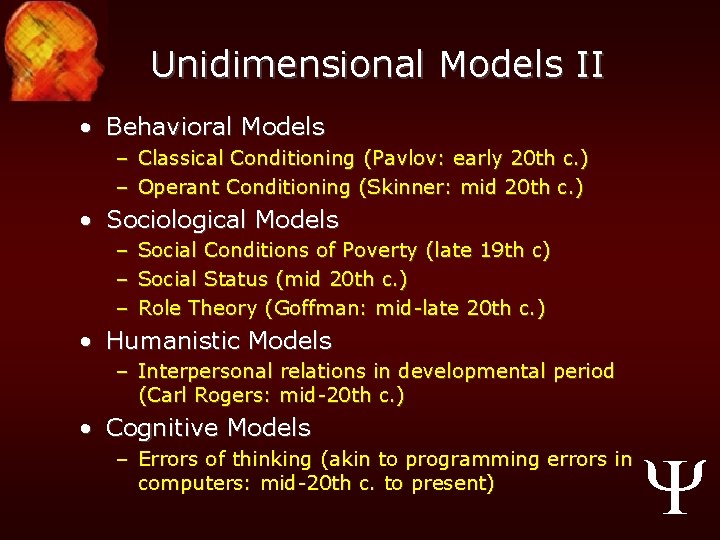 Unidimensional Models II

• Behavioral Models
– Classical Conditioning (Pavlov: early 20th c.)
– Operant Conditioning (Skinner: mid 20th c.)
• Sociological Models
– Social Conditions of Poverty (late 19th c)
– Social Status (mid 20th c.)
– Role Theory (Goffman: mid-late 20th c.)
• Humanistic Models
– Interpersonal relations in developmental period (Carl Rogers: mid-20th c.)
• Cognitive Models
– Errors of thinking (akin to programming errors in computers: mid-20th c. to present)

Ψ